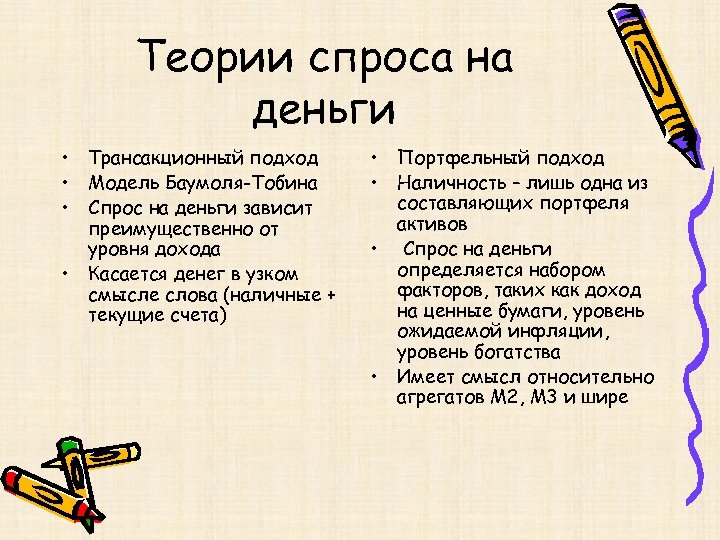 Теории спроса на деньги

• Трансакционный подход
• Модель Баумоля-Тобина
• Спрос на деньги зависит преимущественно от уровня дохода
• Касается денег в узком смысле слова (наличные + текущие счета)

• Портфельный подход
• Наличность – лишь одна из составляющих портфеля активов
• Спрос на деньги определяется набором факторов, таких как доход на ценные бумаги, уровень ожидаемой инфляции, уровень богатства
• Имеет смысл относительно агрегатов М2, М3 и шире